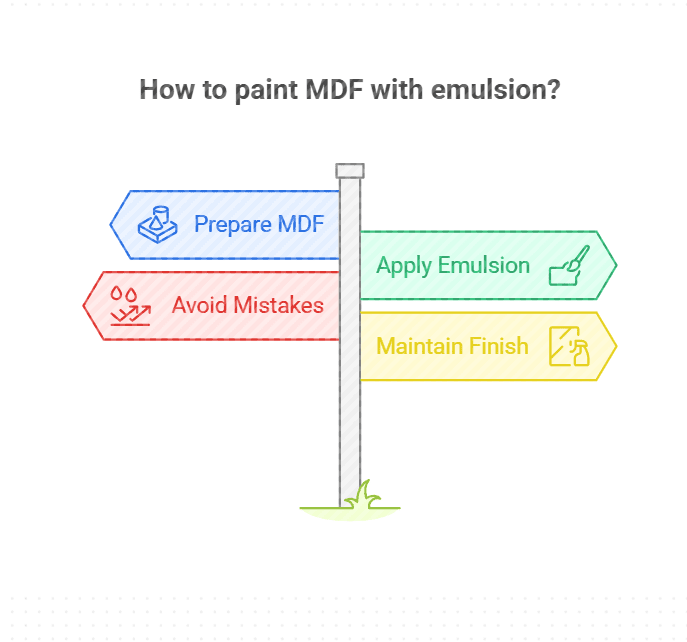 How to paint MDF with emulsion?

Prepare MDF

Apply Emulsion

Avoid Mistakes

Maintain Finish